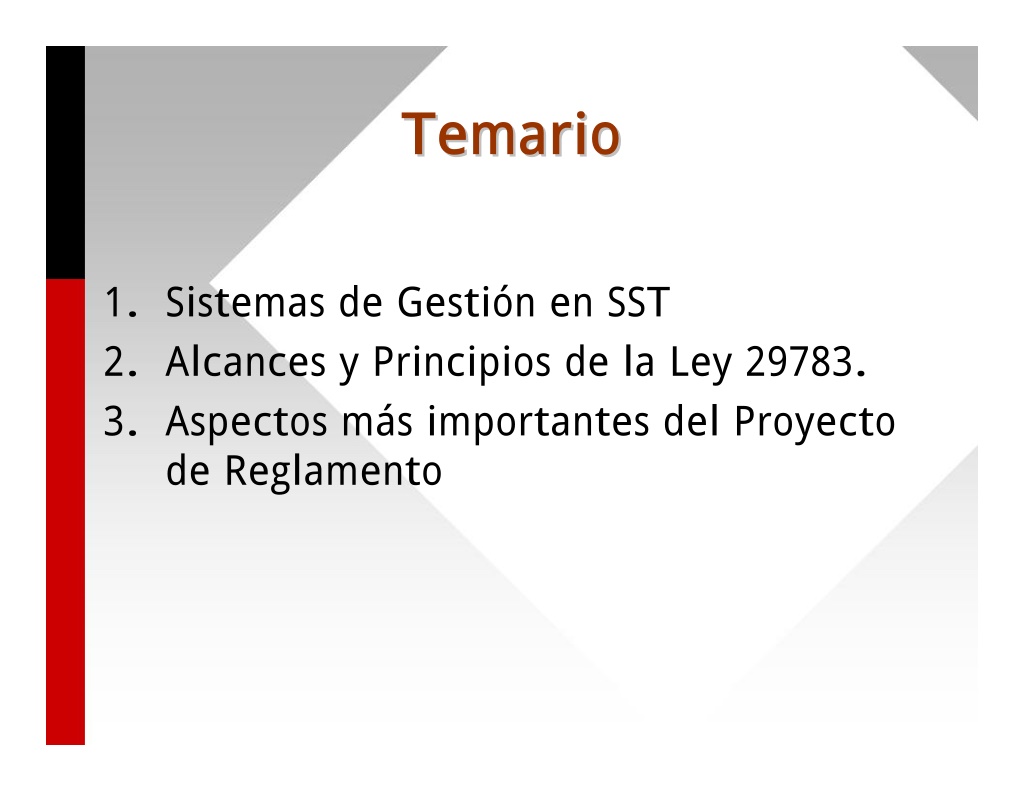 Temario

1. Sistemas de Gestión en SST
2. Alcances y Principios de la Ley 29783.
3. Aspectos más importantes del Proyecto de Reglamento